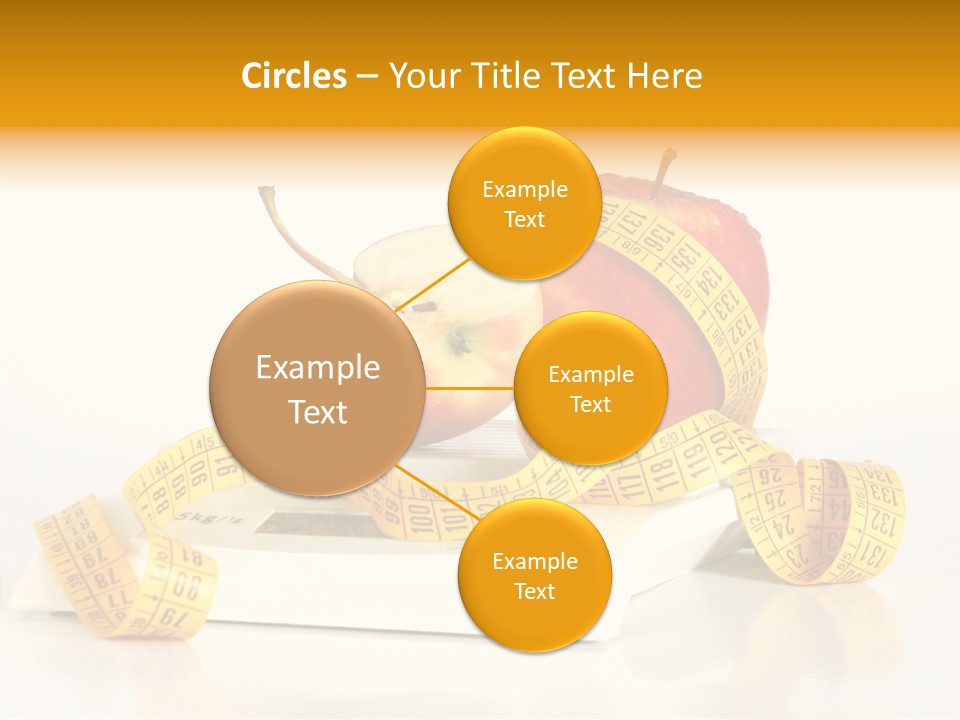 Circles – Your Title Text Here

Example Text

Example Text

Example Text

Example Text